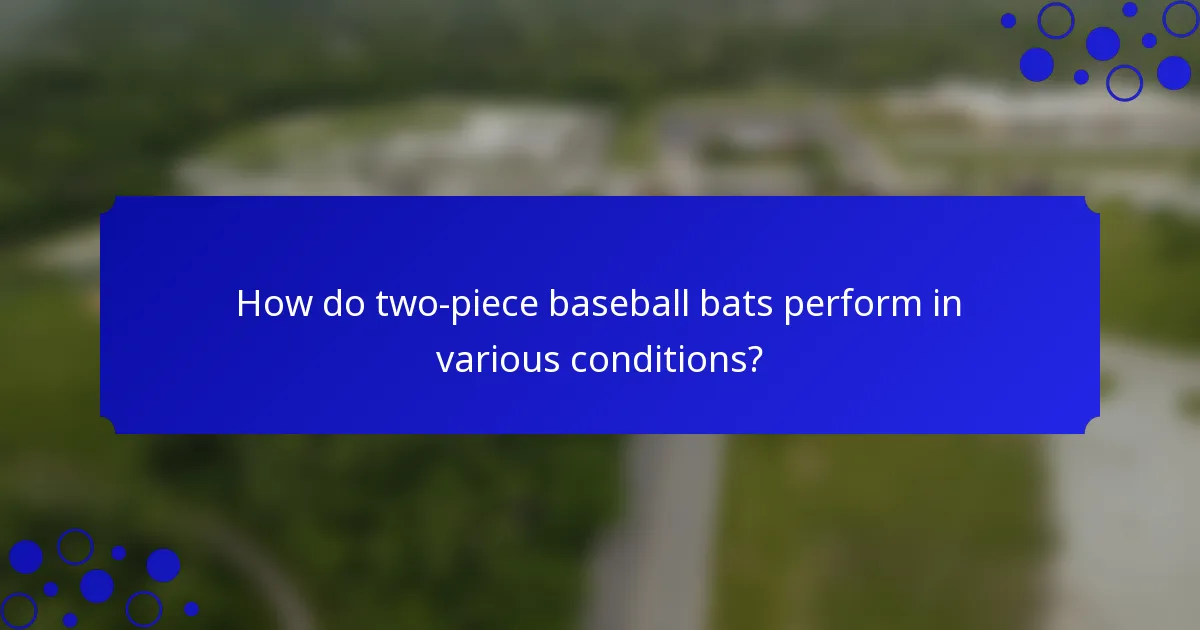 How do two-piece baseball bats perform in various conditions?